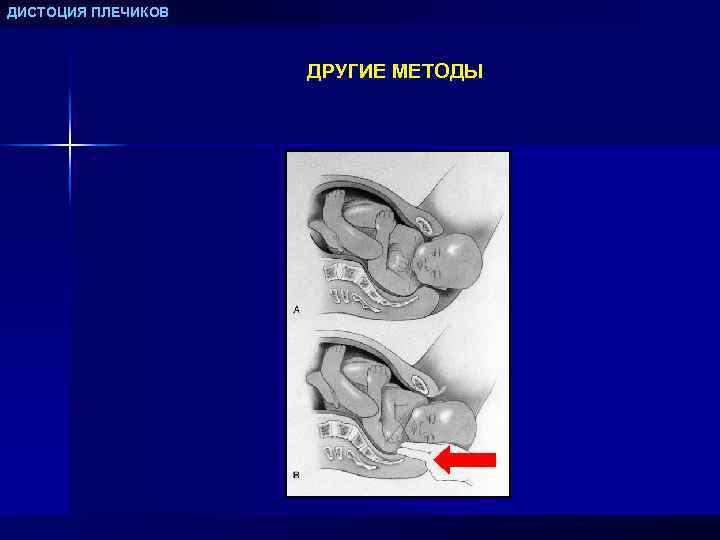 ДИСТОЦИЯ ПЛЕЧИКОВ

ДРУГИЕ МЕТОДЫ

A

B